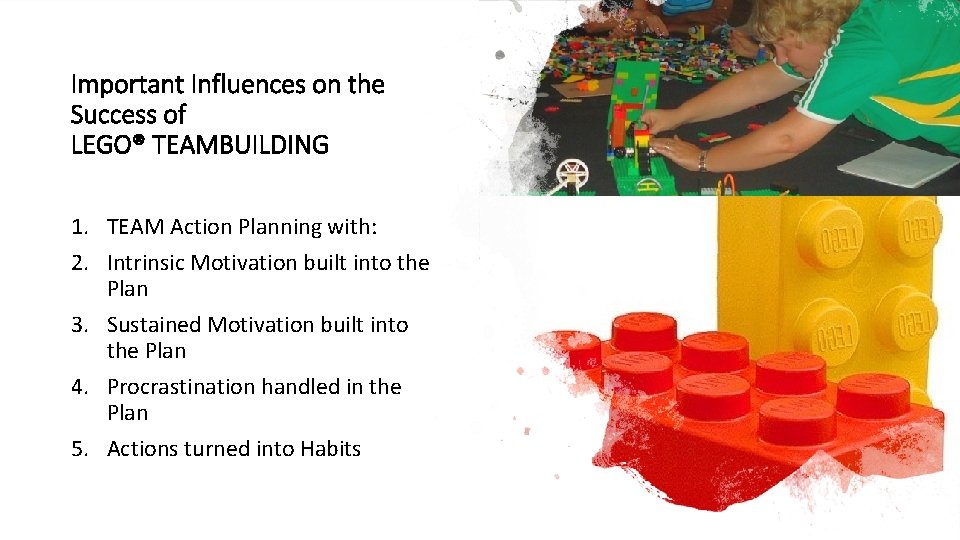 Important Influences on the Success of LEGO® TEAMBUILDING

1. TEAM Action Planning with:
2. Intrinsic Motivation built into the Plan
3. Sustained Motivation built into the Plan
4. Procrastination handled in the Plan
5. Actions turned into Habits

LEGO LEGO LEGO LEGO